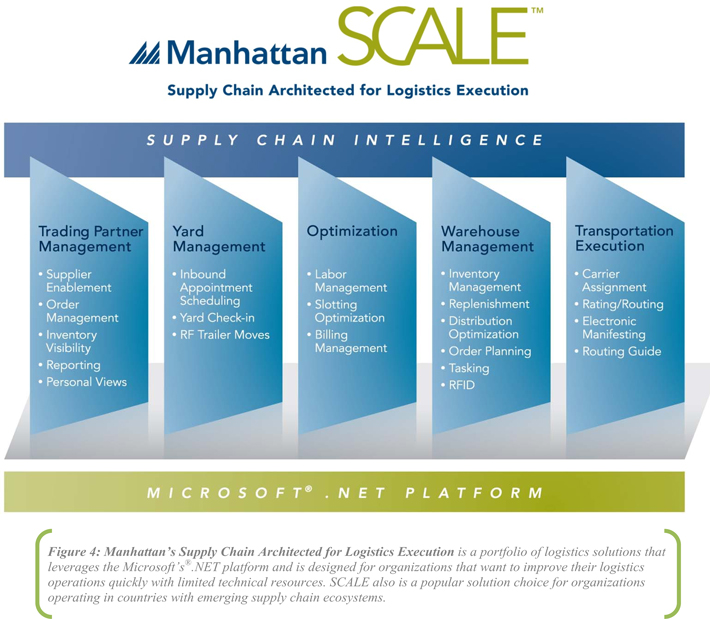 Manhattan SCALE™

Supply Chain Architected for Logistics Execution

SUPPLY CHAIN INTELLIGENCE

Trading Partner Management
• Supplier Enablement
• Order Management
• Inventory Visibility
• Reporting
• Personal Views

Yard Management
• Inbound Appointment Scheduling
• Yard Check-in
• RF Trailer Moves

Optimization
• Labor Management
• Slotting Optimization
• Billing Management

Warehouse Management
• Inventory Management
• Replenishment
• Distribution Optimization
• Order Planning
• Tasking
• RFID

Transportation Execution
• Carrier Assignment
• Rating/Routing
• Electronic Manifesting
• Routing Guide

MICROSOFT® .NET PLATFORM

Figure 4: Manhattan's Supply Chain Architected for Logistics Execution is a portfolio of logistics solutions that leverages the Microsoft's®.NET platform and is designed for organizations that want to improve their logistics operations quickly with limited technical resources. SCALE also is a popular solution choice for organizations operating in countries with emerging supply chain ecosystems.